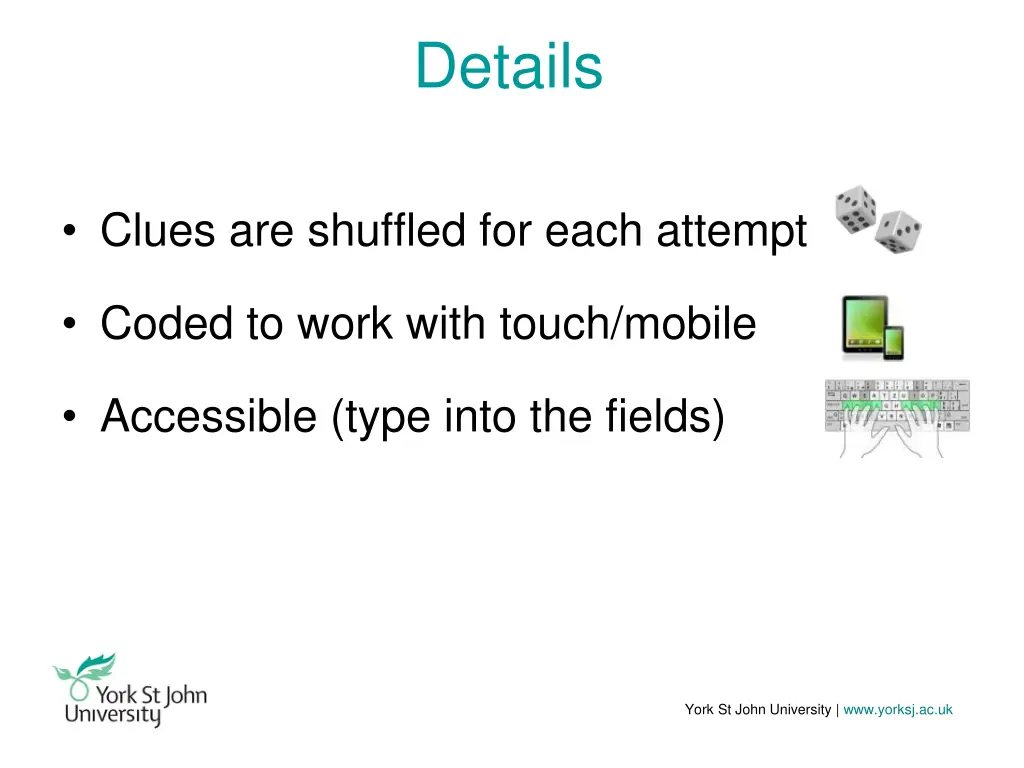 Details

• Clues are shuffled for each attempt

• Coded to work with touch/mobile

• Accessible (type into the fields)

York St John University

York St John University | www.yorksj.ac.uk